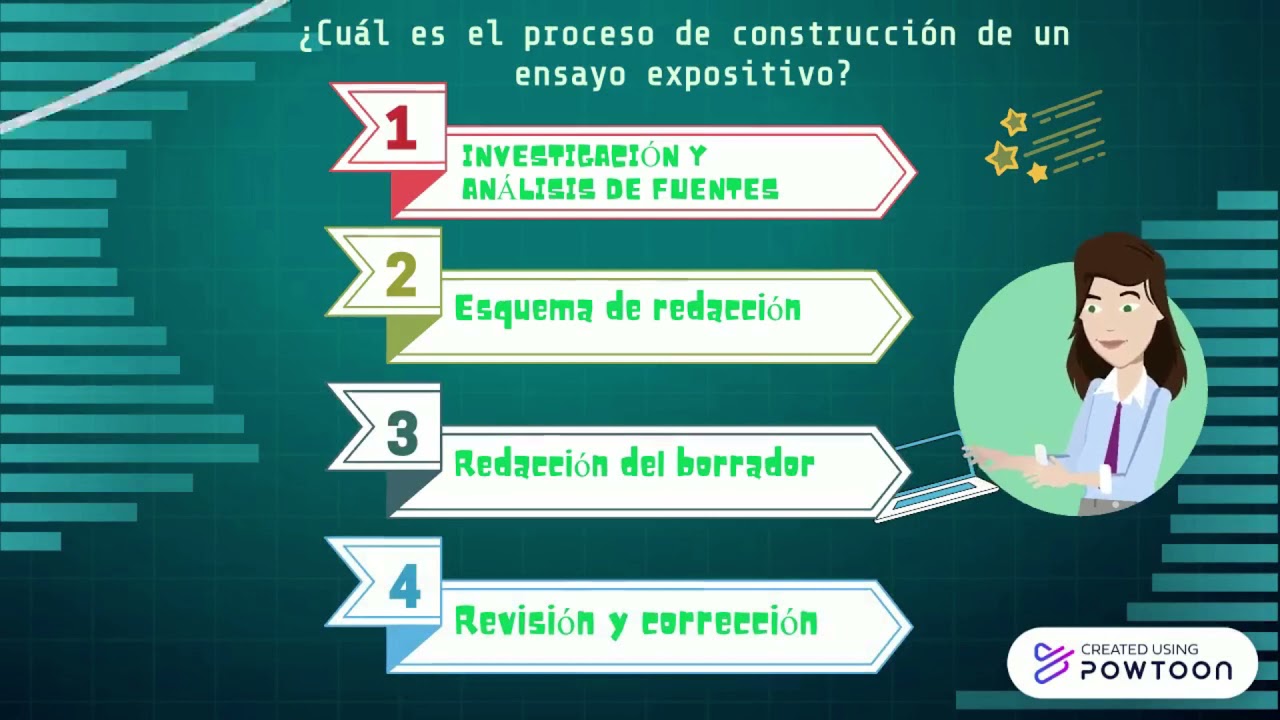 ¿Cuál es el proceso de construcción de un ensayo expositivo?

1
INVESTIGACIÓN Y ANÁLISIS DE FUENTES

2
Esquema de redacción

3
Redacción del borrador

4
Revisión y corrección

CREATED USING
POWTOON